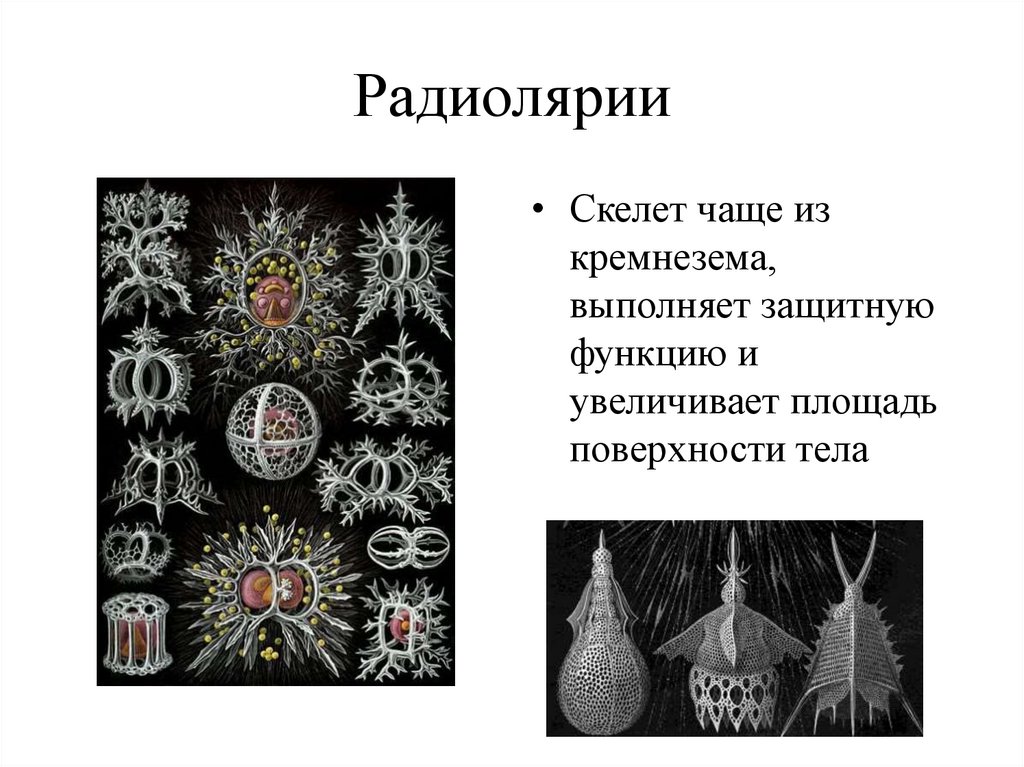 Радиолярии

• Скелет чаще из кремнезема, выполняет защитную функцию и увеличивает площадь поверхности тела